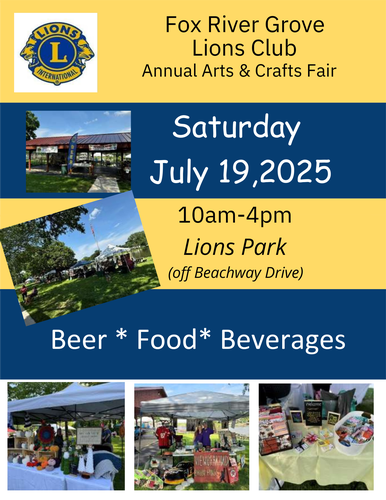 LIONS
L
INTERNATIONAL

Fox River Grove
Lions Club
Annual Arts & Crafts Fair

Saturday
July 19,2025

10am-4pm
Lions Park
(off Beachway Drive)

Beer * Food* Beverages